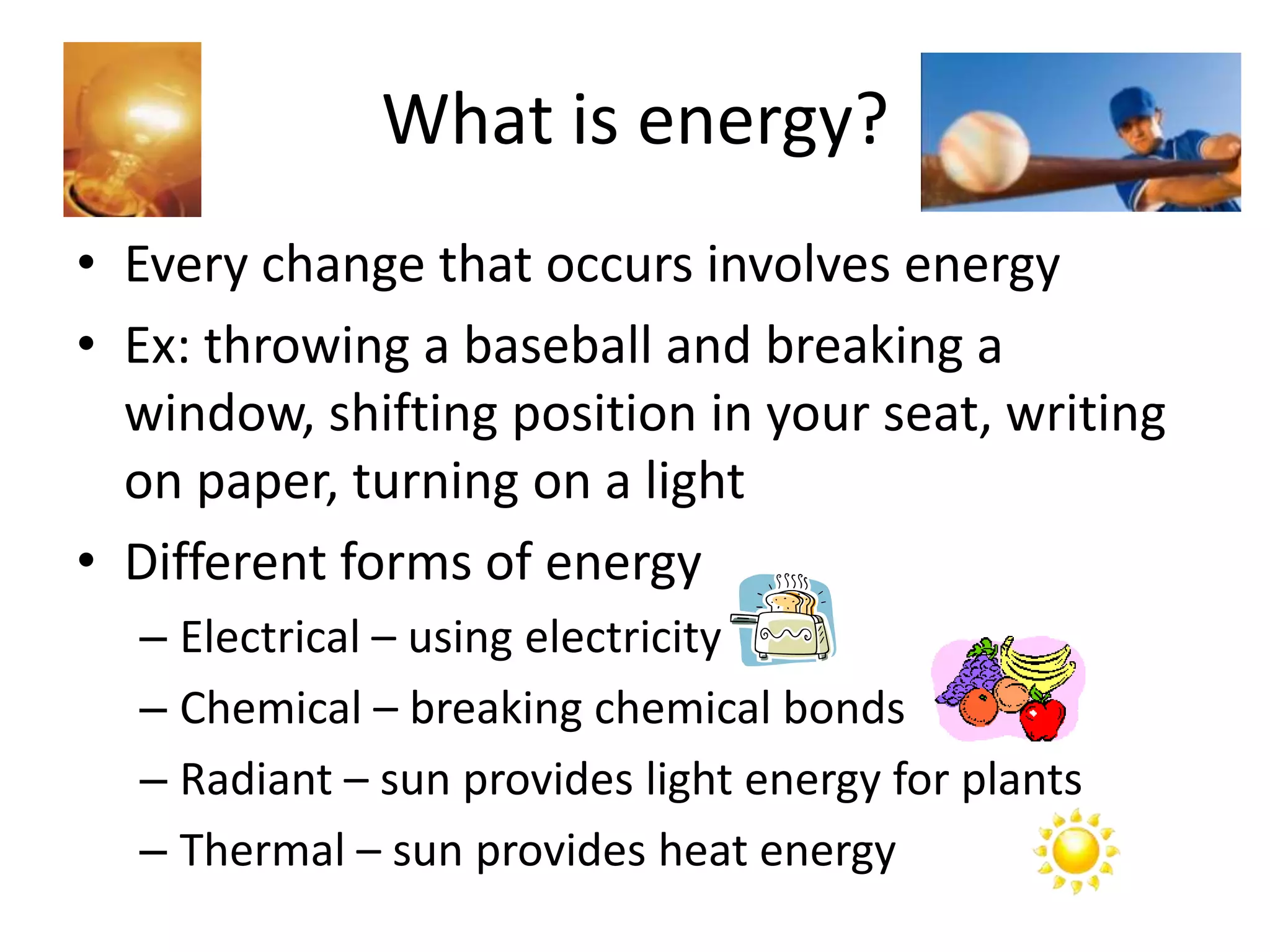 What is energy?

• Every change that occurs involves energy
• Ex: throwing a baseball and breaking a window, shifting position in your seat, writing on paper, turning on a light
• Different forms of energy
– Electrical – using electricity
– Chemical – breaking chemical bonds
– Radiant – sun provides light energy for plants
– Thermal – sun provides heat energy